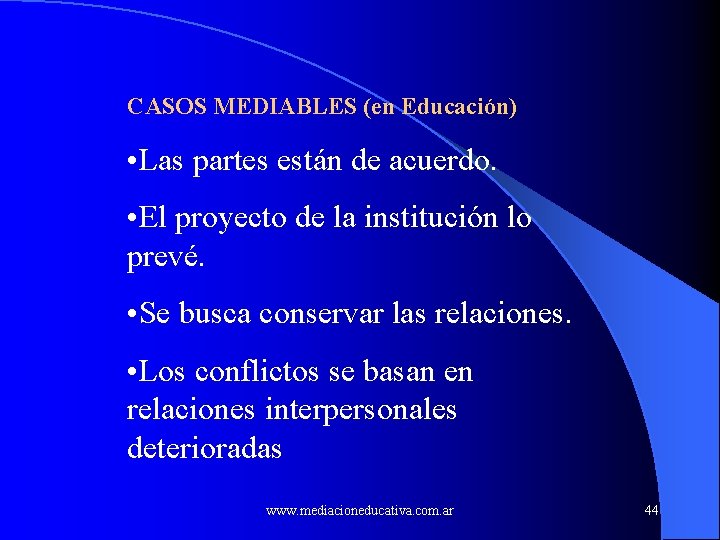 CASOS MEDIABLES (en Educación)

•Las partes están de acuerdo.

•El proyecto de la institución lo prevé.

•Se busca conservar las relaciones.

•Los conflictos se basan en relaciones interpersonales deterioradas

www.mediacioneducativa.com.ar

44